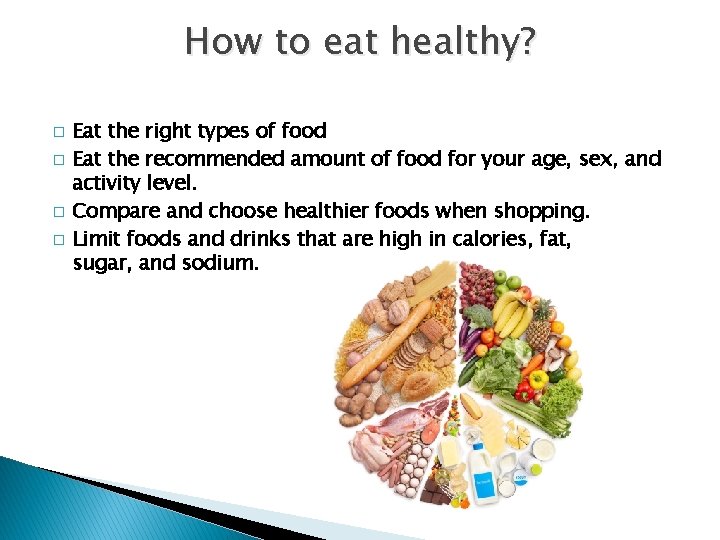 How to eat healthy?

□ Eat the right types of food
□ Eat the recommended amount of food for your age, sex, and activity level.
□ Compare and choose healthier foods when shopping.
□ Limit foods and drinks that are high in calories, fat, sugar, and sodium.